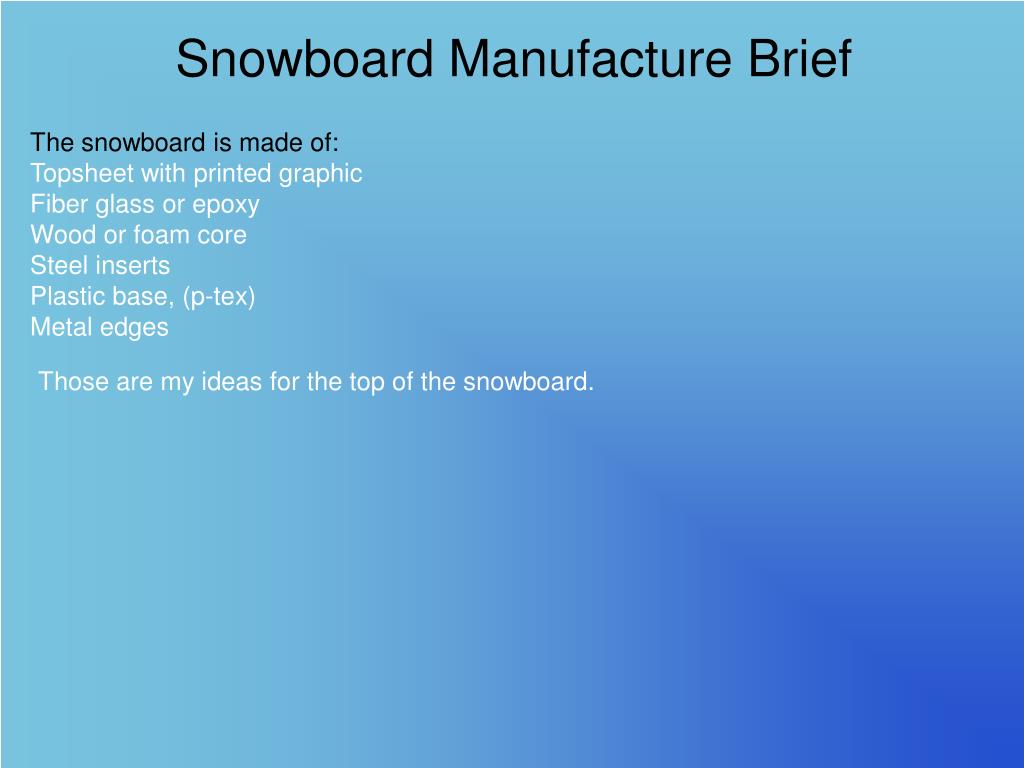 Snowboard Manufacture Brief

The snowboard is made of:
Topsheet with printed graphic
Fiber glass or epoxy
Wood or foam core
Steel inserts
Plastic base, (p-tex)
Metal edges

Those are my ideas for the top of the snowboard.